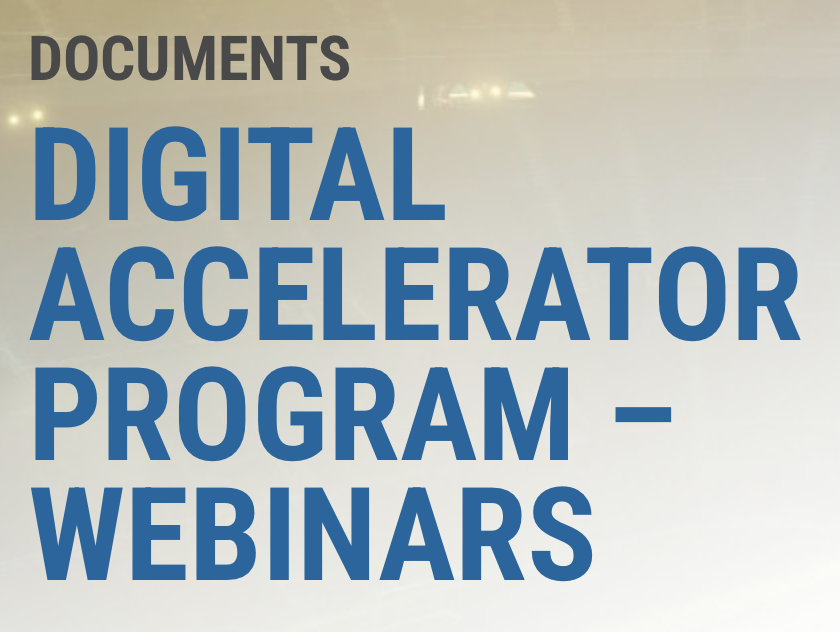 DOCUMENTS

DIGITAL ACCELERATOR PROGRAM – WEBINARS